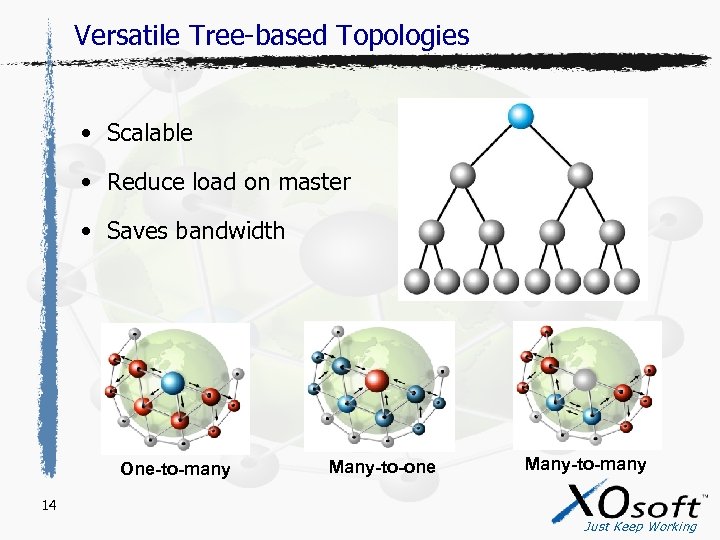 Versatile Tree-based Topologies

• Scalable
• Reduce load on master
• Saves bandwidth

One-to-many

Many-to-one

Many-to-many

14

XOsoft™
Just Keep Working